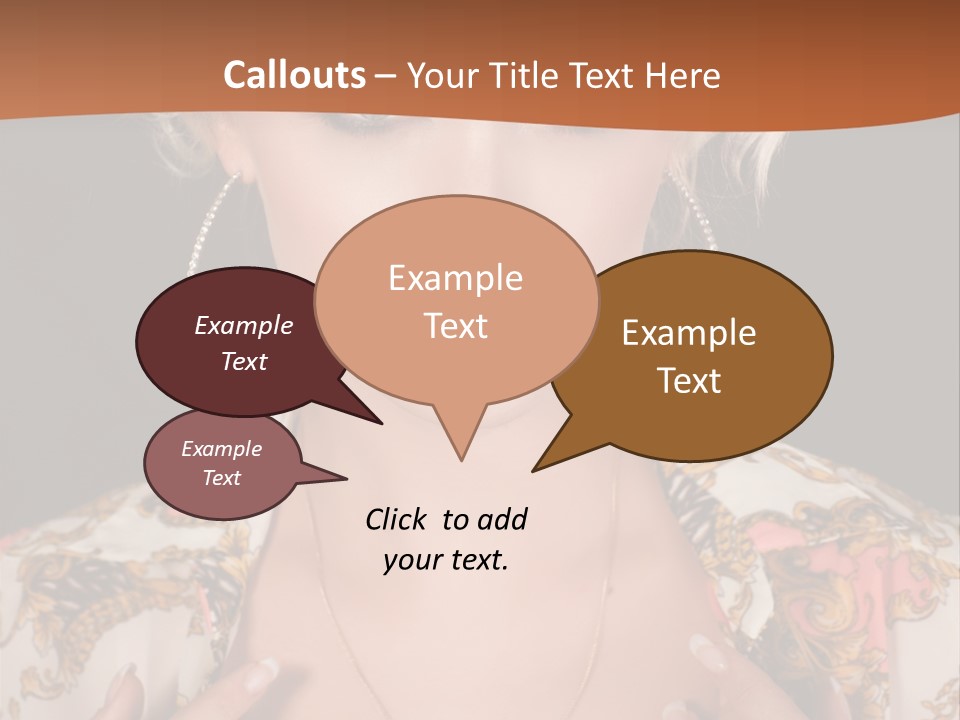 Callouts – Your Title Text Here

Example Text

Example Text

Example Text

Example Text

Click to add your text.